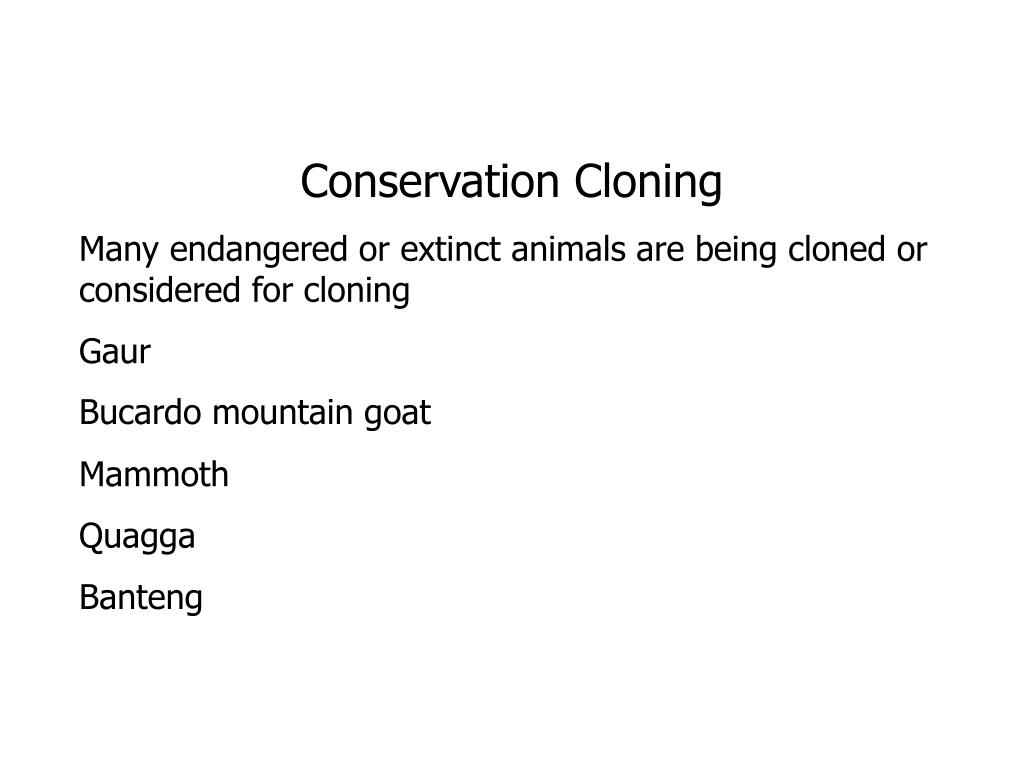 Conservation Cloning

Many endangered or extinct animals are being cloned or considered for cloning

Gaur

Bucardo mountain goat

Mammoth

Quagga

Banteng